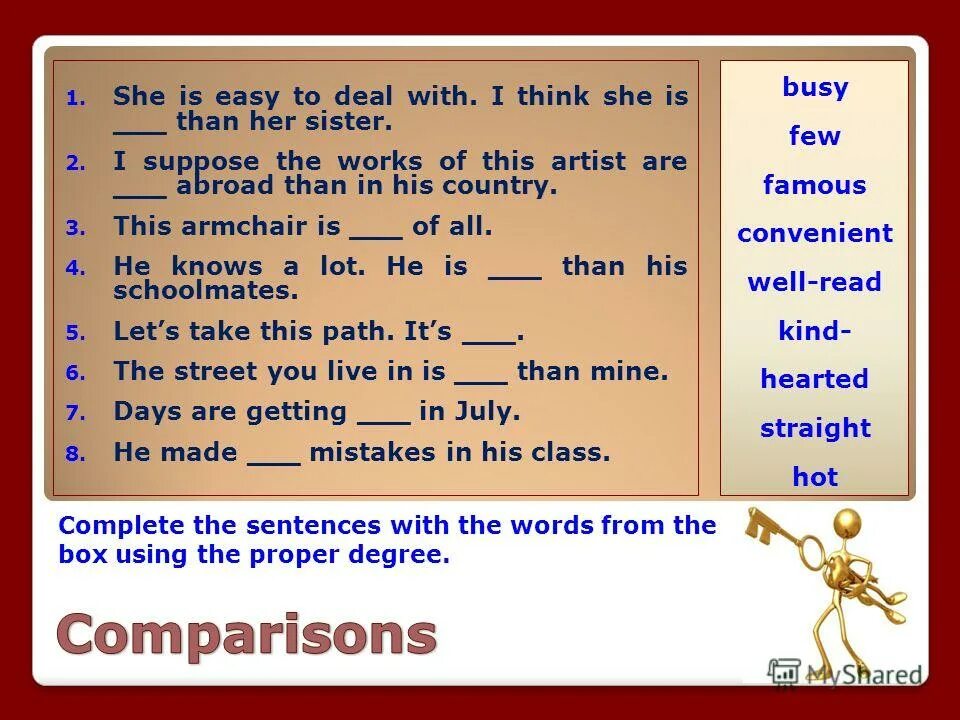 1. She is easy to deal with. I think she is ___ than her sister.

2. I suppose the works of this artist are ___ abroad than in his country.

3. This armchair is ___ of all.

4. He knows a lot. He is ___ than his schoolmates.

5. Let's take this path. It's ___.

6. The street you live in is ___ than mine.

7. Days are getting ___ in July.

8. He made ___ mistakes in his class.

busy
few
famous
convenient
well-read
kind-hearted
straight
hot

Complete the sentences with the words from the box using the proper degree.

Comparisons

MyShared